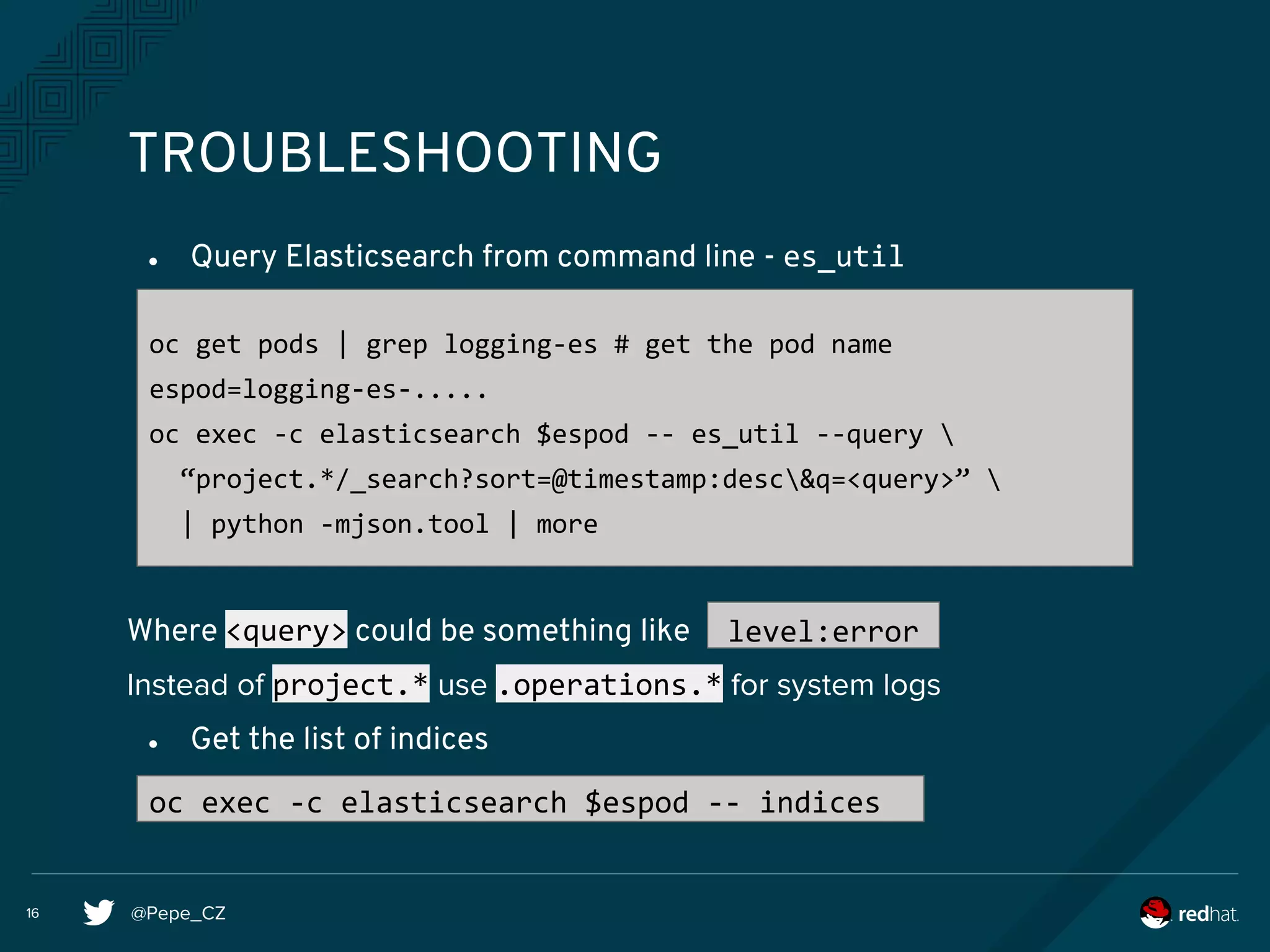 TROUBLESHOOTING

• Query Elasticsearch from command line - es_util

oc get pods | grep logging-es # get the pod name
espod=logging-es-.....
oc exec -c elasticsearch $espod -- es_util --query \
“project.*/_search?sort=@timestamp:desc\&q=<query>” \
| python -mjson.tool | more

Where <query> could be something like level:error

Instead of project.* use .operations.* for system logs

• Get the list of indices

oc exec -c elasticsearch $espod -- indices

16 @Pepe_CZ redhat.